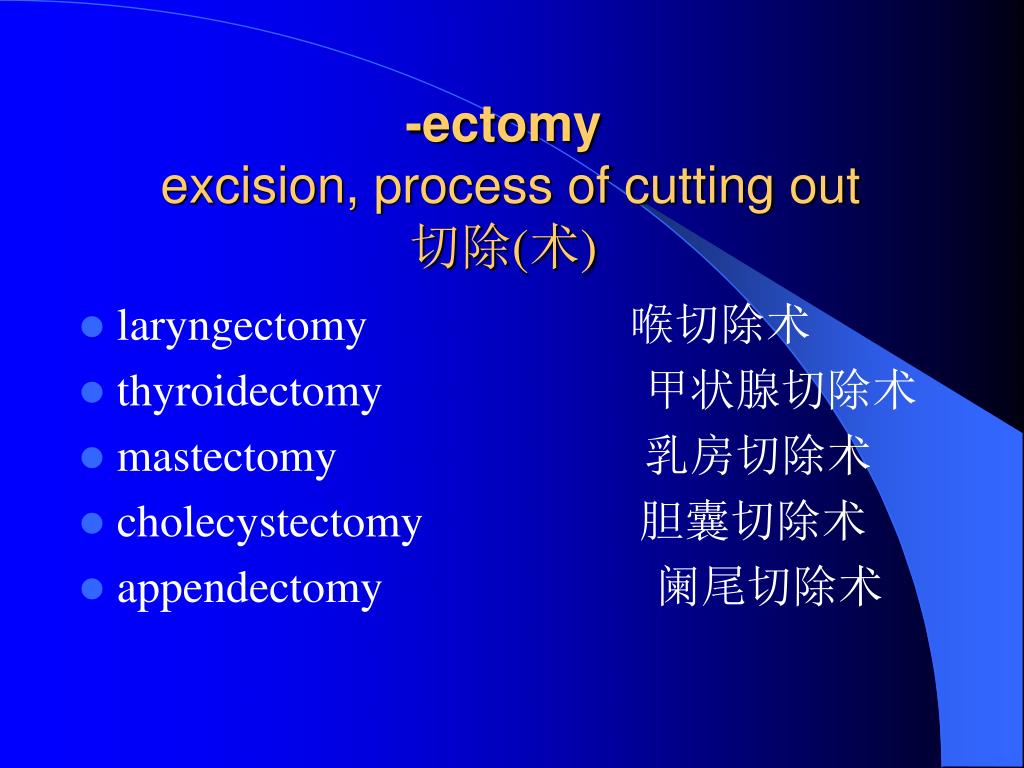 -ectomy
excision, process of cutting out
切除(术)

- laryngectomy 喉切除术
- thyroidectomy 甲状腺切除术
- mastectomy 乳房切除术
- cholecystectomy 胆囊切除术
- appendectomy 阑尾切除术